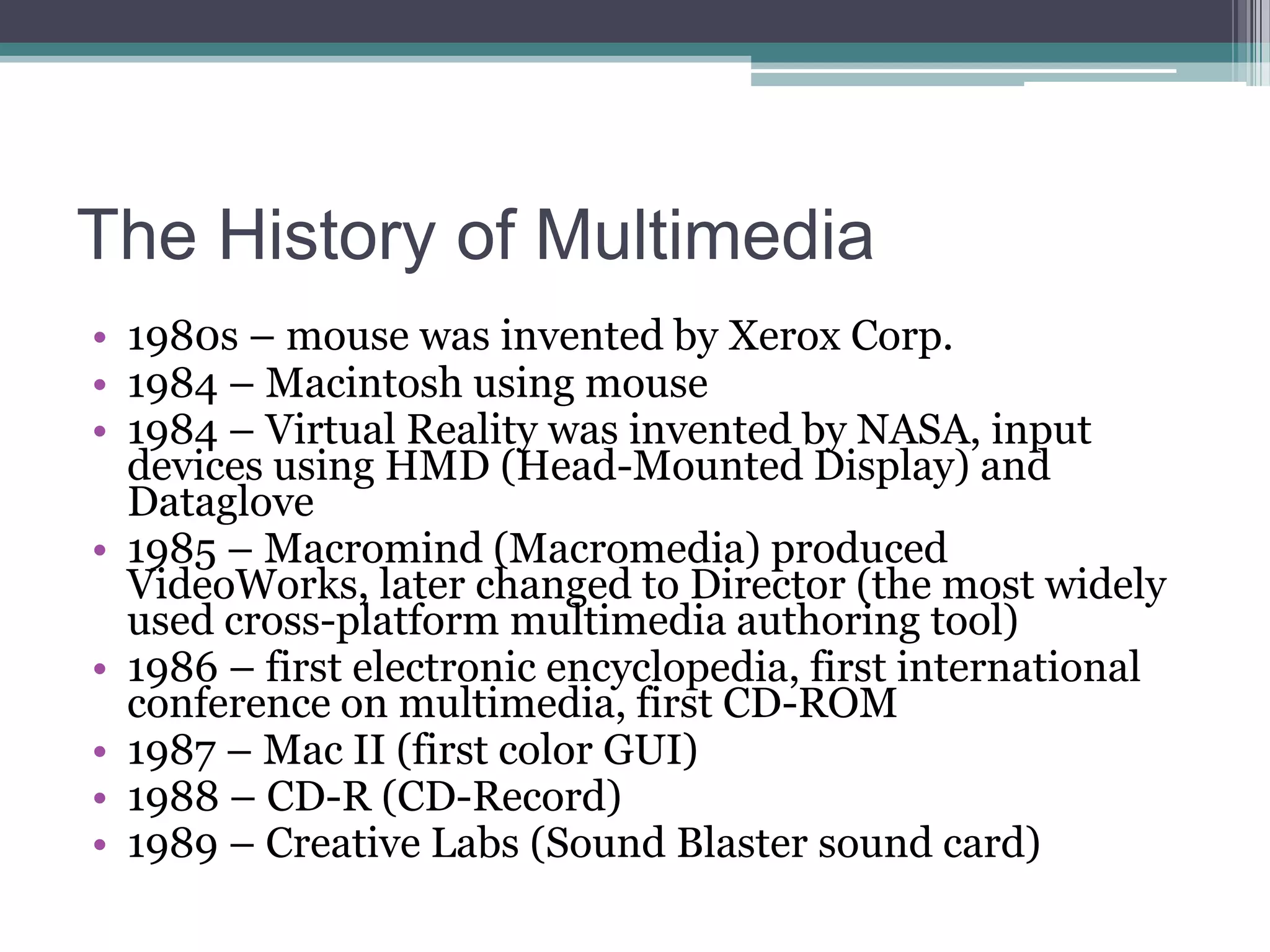 The History of Multimedia

• 1980s – mouse was invented by Xerox Corp.
• 1984 – Macintosh using mouse
• 1984 – Virtual Reality was invented by NASA, input devices using HMD (Head-Mounted Display) and Dataglove
• 1985 – Macromind (Macromedia) produced VideoWorks, later changed to Director (the most widely used cross-platform multimedia authoring tool)
• 1986 – first electronic encyclopedia, first international conference on multimedia, first CD-ROM
• 1987 – Mac II (first color GUI)
• 1988 – CD-R (CD-Record)
• 1989 – Creative Labs (Sound Blaster sound card)